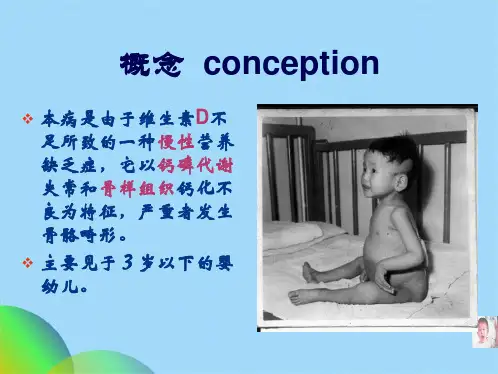 概念 conception

❖ 本病是由于维生素D不足所致的一种慢性营养缺乏症，它以钙磷代谢失常和骨样组织钙化不良为特征，严重者发生骨骼畸形。

❖ 主要见于3岁以下的婴幼儿。